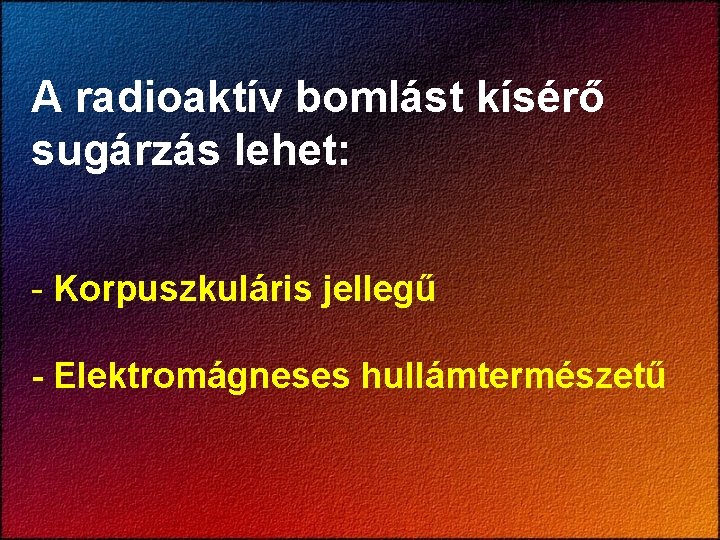 A radioaktív bomlást kísérő sugárzás lehet:

- Korpuszkuláris jellegű

- Elektromágneses hullámtermészetű